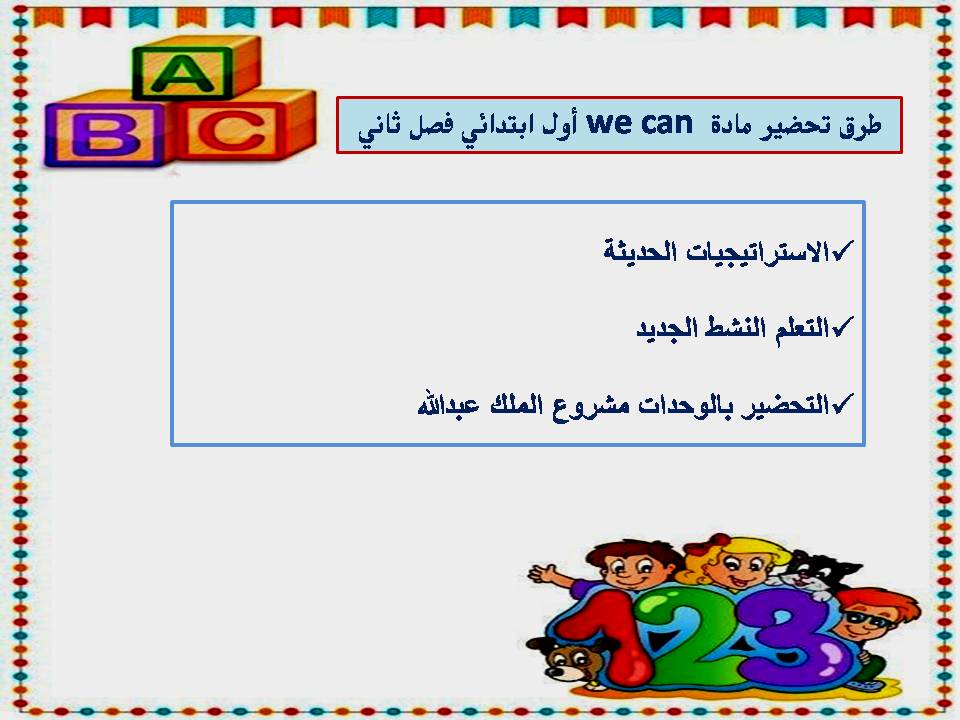 A
B C

طرق تحضير مادة we can أول ابتدائي فصل ثاني

✓الاستراتيجيات الحديثة

✓التعلم النشط الجديد

✓التحضير بالوحدات مشروع الملك عبدالله

123